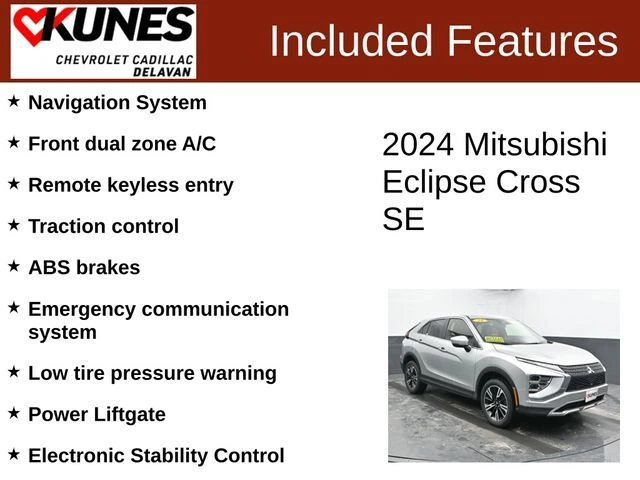 KUNES
CHEVROLET CADILLAC
DELAVAN

Included Features

★ Navigation System

★ Front dual zone A/C

★ Remote keyless entry

★ Traction control

★ ABS brakes

★ Emergency communication system

★ Low tire pressure warning

★ Power Liftgate

★ Electronic Stability Control

2024 Mitsubishi Eclipse Cross SE